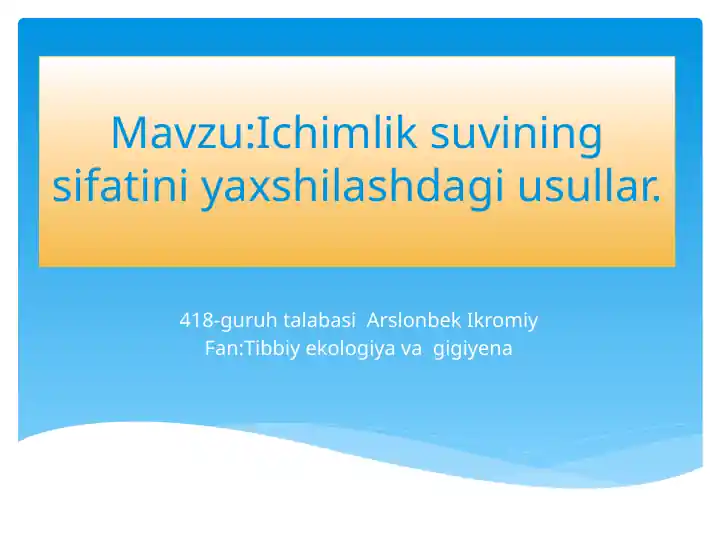 Mavzu:Ichimlik suvining sifatini yaxshilashdagi usullar.

418-guruh talabasi  Arslonbek Ikromiy
Fan:Tibbiy ekologiya va  gigiyena